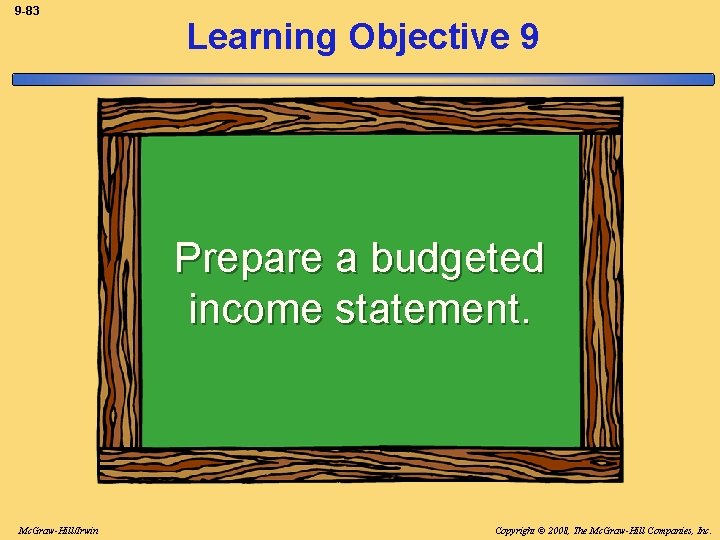 9-83

Learning Objective 9

Prepare a budgeted income statement.

McGraw-Hill/Irwin

Copyright © 2008, The McGraw-Hill Companies, Inc.